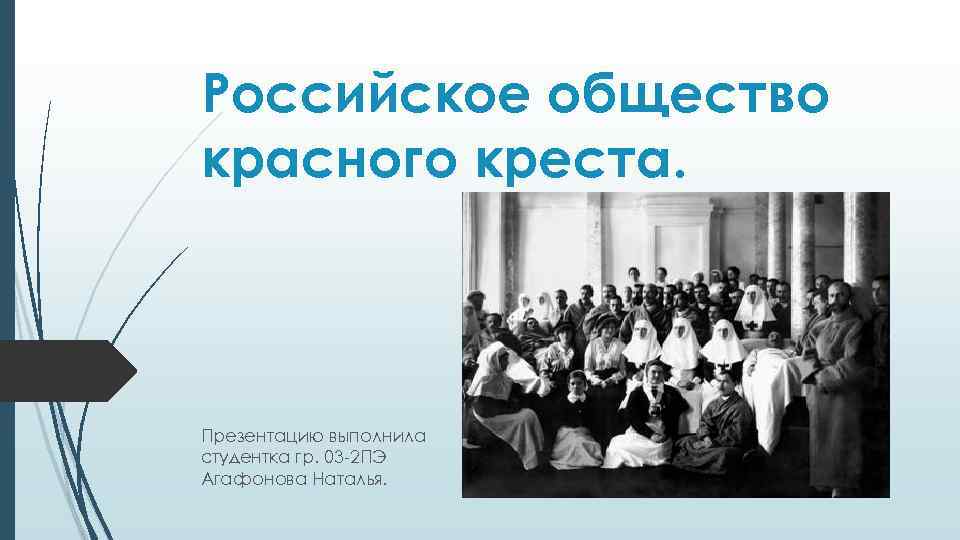 Российское общество красного креста.

Презентацию выполнила студентка гр. 03-2ПЭ Агафонова Наталья.